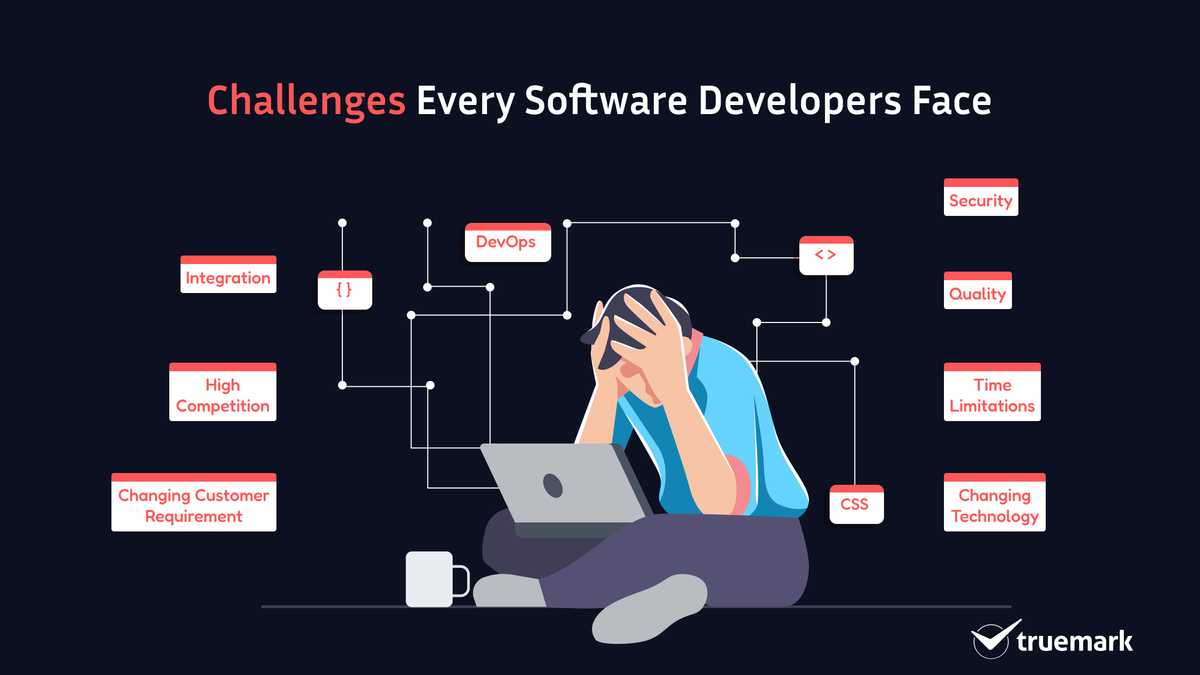 Challenges Every Software Developers Face

Integration

High Competition

Changing Customer Requirement

{ }

DevOps

< >

CSS

Security

Quality

Time Limitations

Changing Technology

truemark